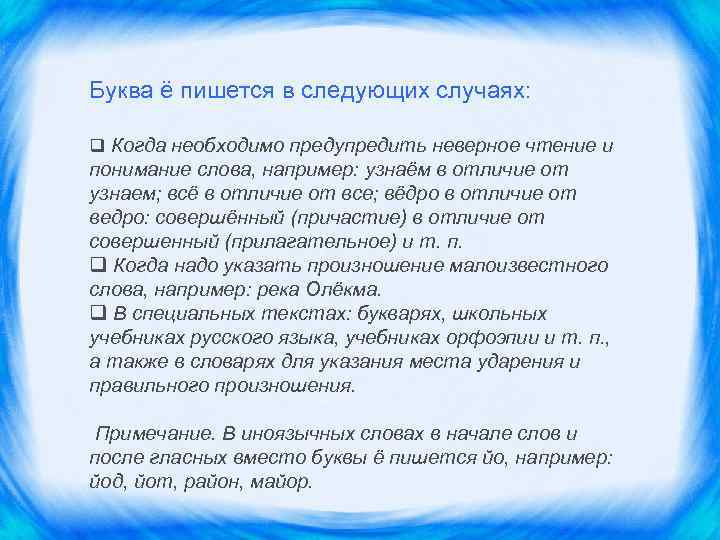 Буква ё пишется в следующих случаях:

❑ Когда необходимо предупредить неверное чтение и понимание слова, например: узнаём в отличие от узнаем; всё в отличие от все; вёдро в отличие от ведро: совершённый (причастие) в отличие от совершенный (прилагательное) и т. п.
❑ Когда надо указать произношение малоизвестного слова, например: река Олёкма.
❑ В специальных текстах: букварях, школьных учебниках русского языка, учебниках орфоэпии и т. п., а также в словарях для указания места ударения и правильного произношения.

Примечание. В иноязычных словах в начале слов и после гласных вместо буквы ё пишется йо, например: йод, йот, район, майор.